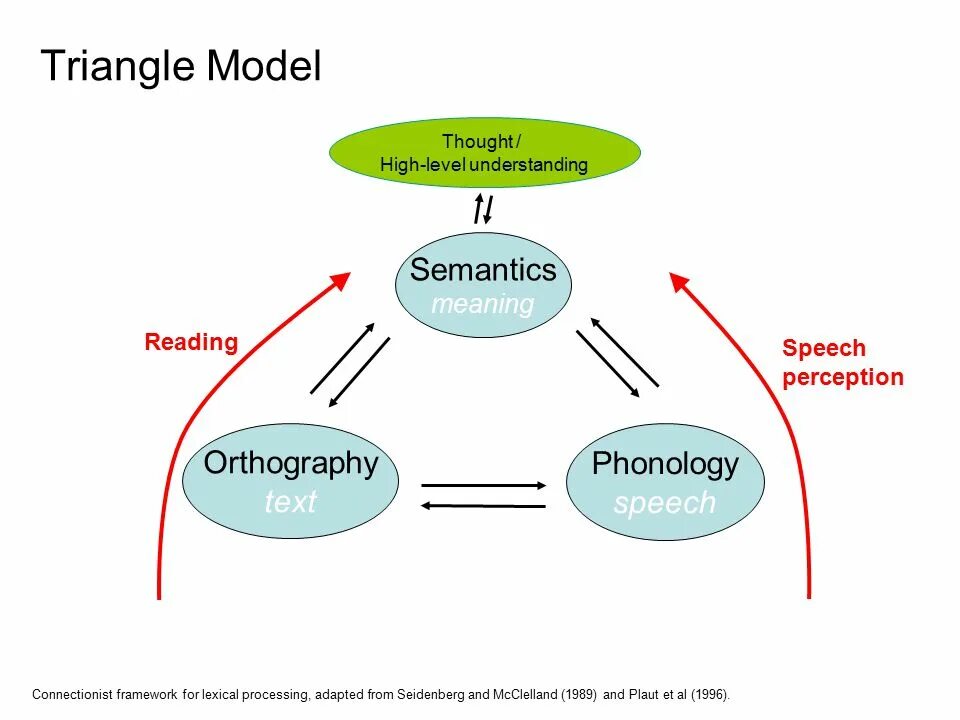 Triangle Model

Thought /
High-level understanding

Semantics
meaning

Reading

Speech perception

Orthography
text

Phonology
speech

Connectionist framework for lexical processing, adapted from Seidenberg and McClelland (1989) and Plaut et al (1996).